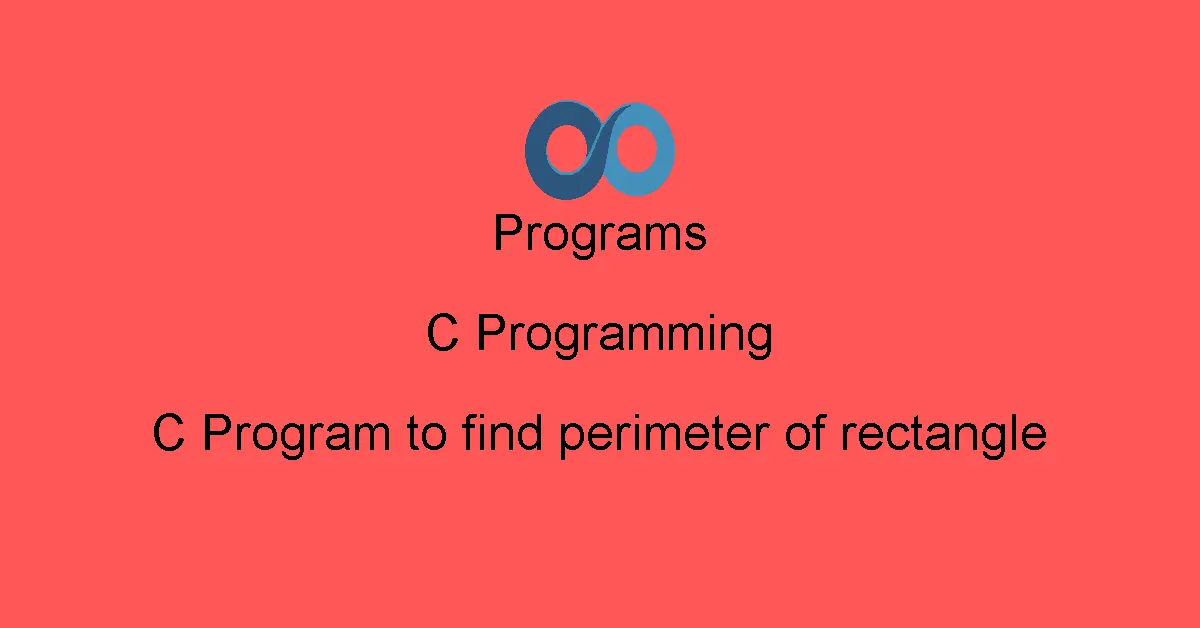 Programs

C Programming

C Program to find perimeter of rectangle